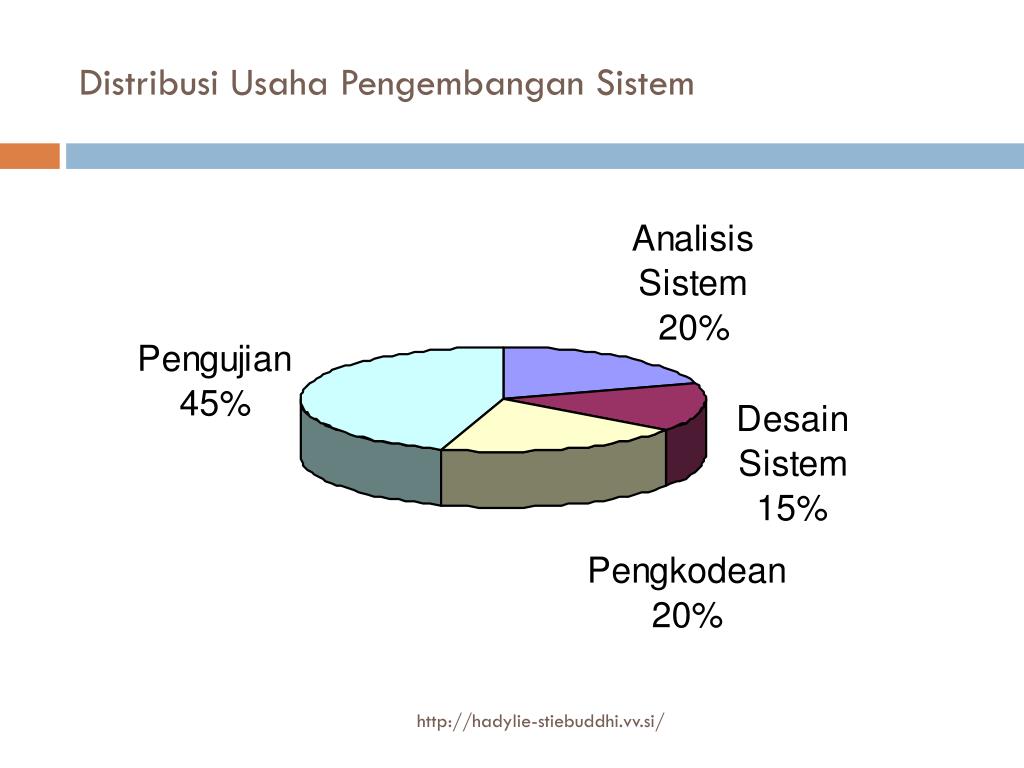 Distribusi Usaha Pengembangan Sistem

Analisis Sistem 20%

Pengujian 45%

Desain Sistem 15%

Pengkodean 20%

http://hadylie-stiebuddhi.vv.si/